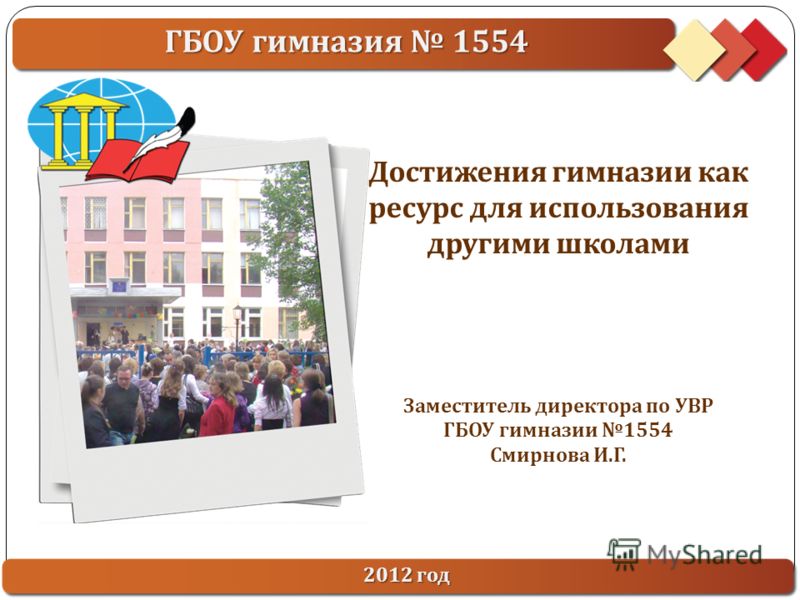 ГБОУ гимназия № 1554

Достижения гимназии как ресурс для использования другими школами

Заместитель директора по УВР
ГБОУ гимназии №1554
Смирнова И.Г.

MyShared

2012 год